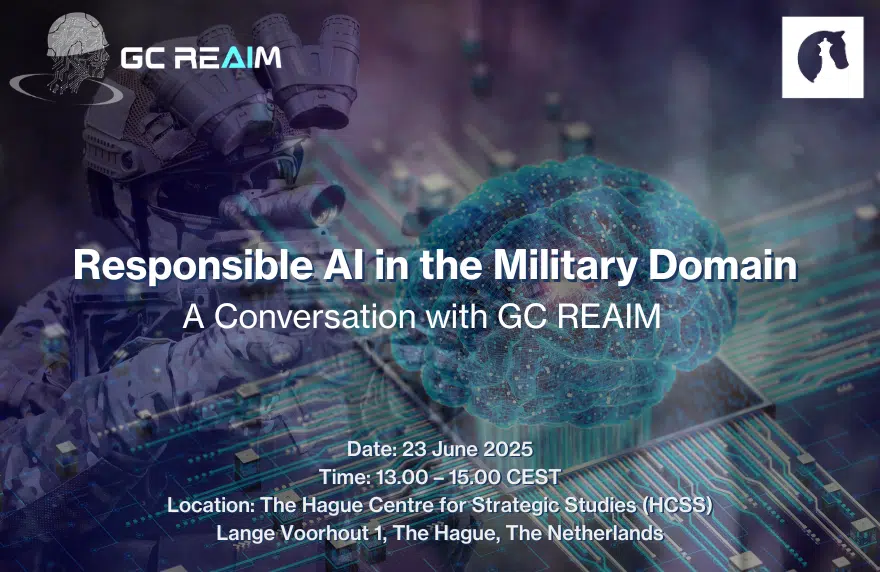 GC REAIM

Responsible AI in the Military Domain

A Conversation with GC REAIM

Date: 23 June 2025
Time: 13.00 – 15.00 CEST
Location: The Hague Centre for Strategic Studies (HCSS)
Lange Voorhout 1, The Hague, The Netherlands